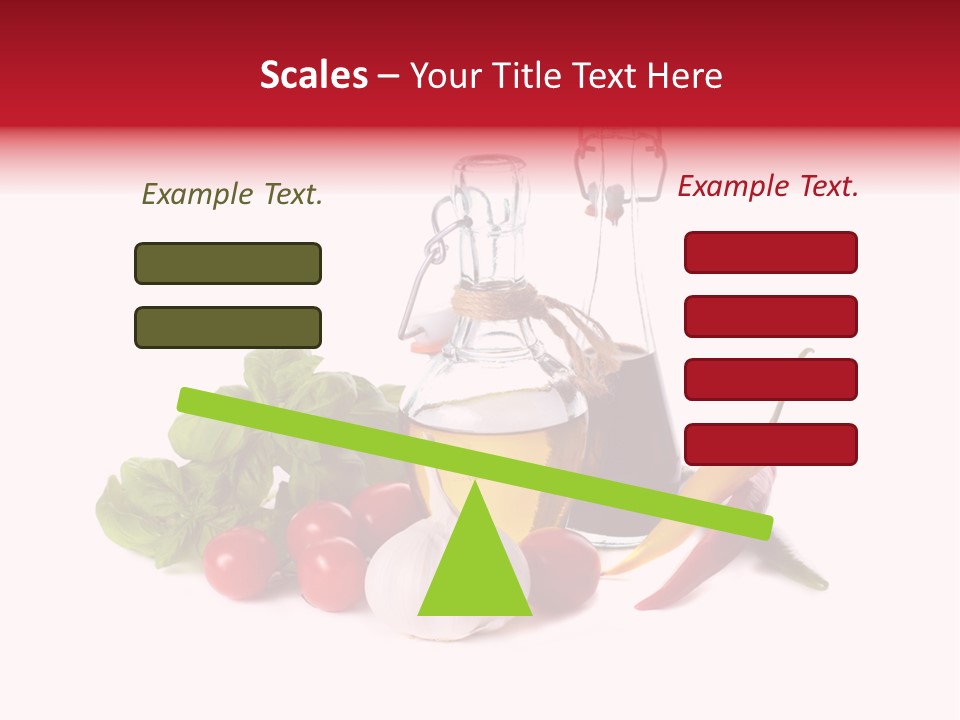 Scales – Your Title Text Here

Example Text.

Example Text.